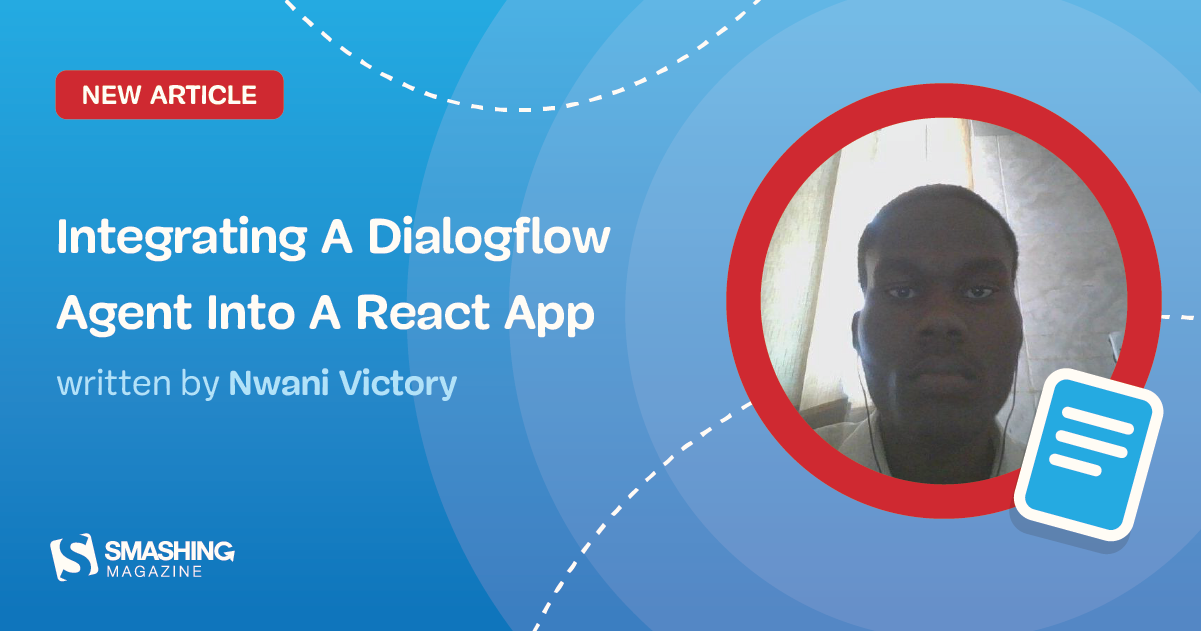 NEW ARTICLE

Integrating A Dialogflow Agent Into A React App

written by Nwani Victory

SMASHING MAGAZINE